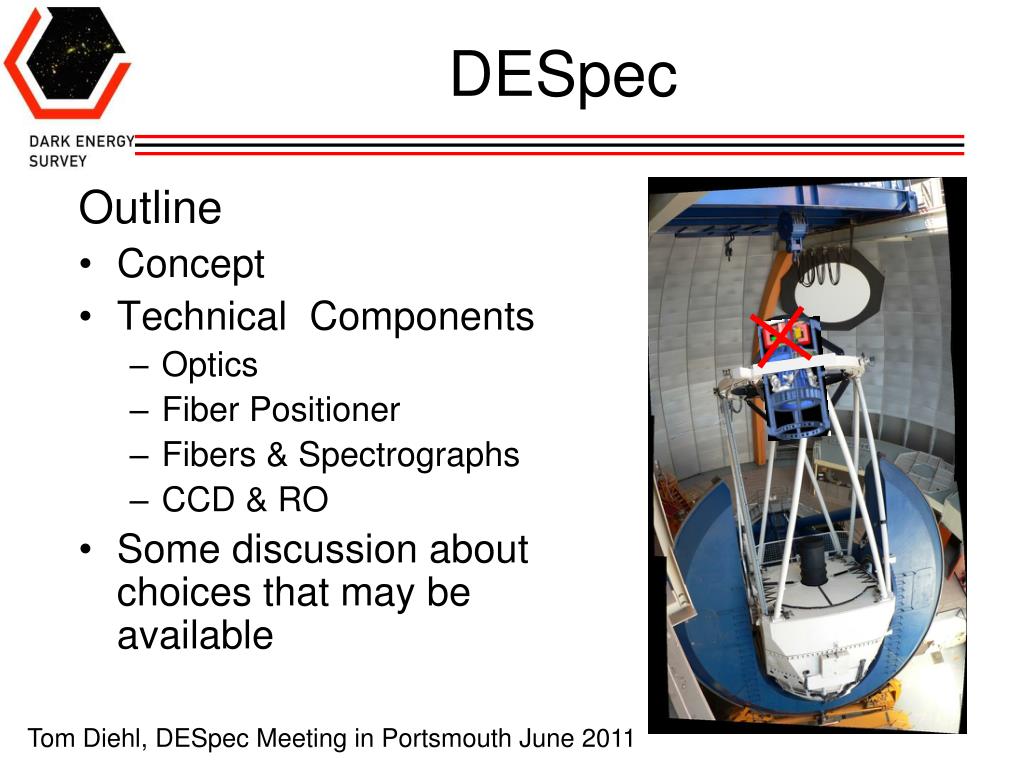 DARK ENERGY SURVEY

DESpec

Outline
• Concept
• Technical Components
– Optics
– Fiber Positioner
– Fibers & Spectrographs
– CCD & RO
• Some discussion about choices that may be available

Tom Diehl, DESpec Meeting in Portsmouth June 2011